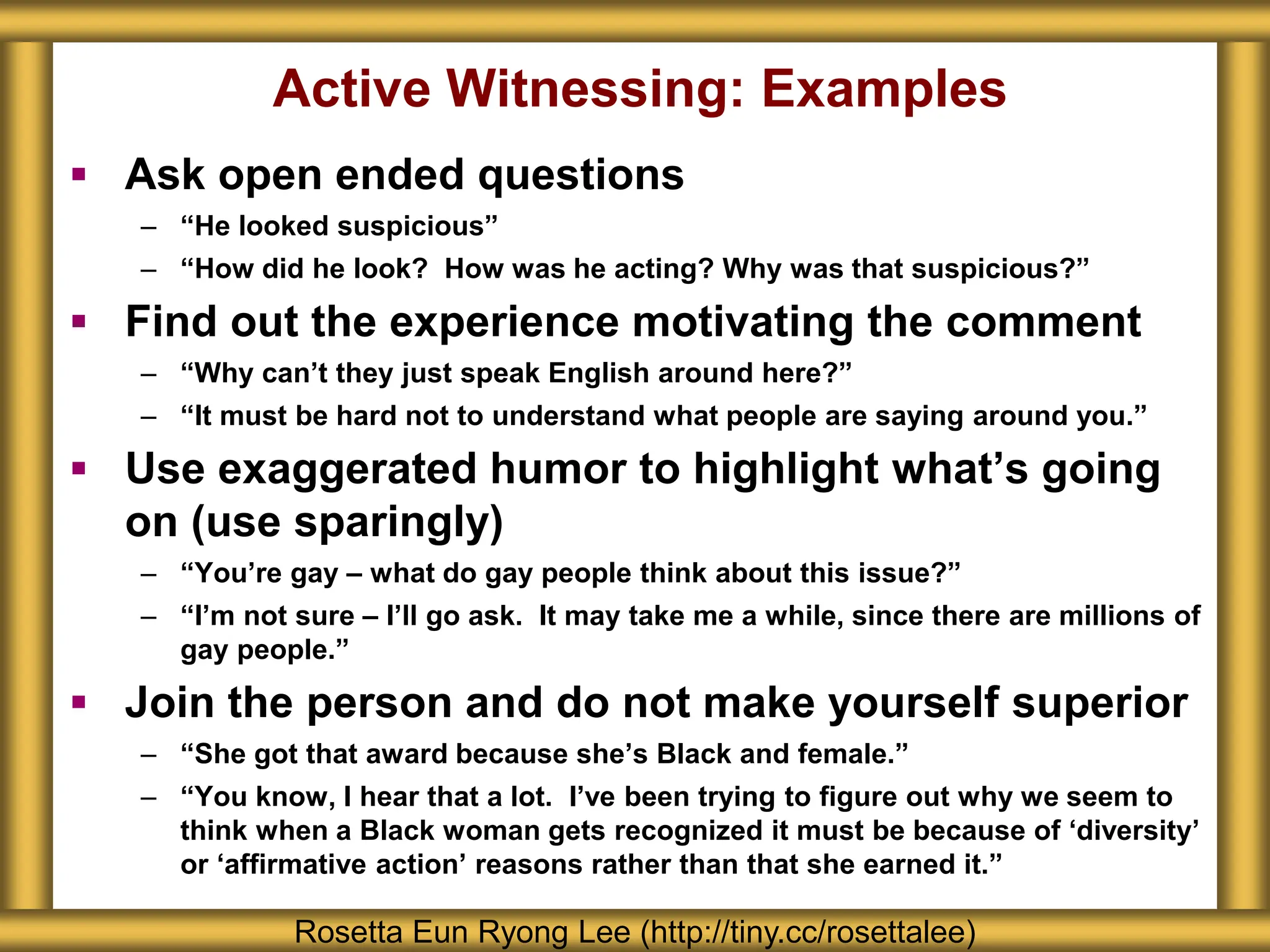 Active Witnessing: Examples

▪ Ask open ended questions
– “He looked suspicious”
– “How did he look? How was he acting? Why was that suspicious?”

▪ Find out the experience motivating the comment
– “Why can’t they just speak English around here?”
– “It must be hard not to understand what people are saying around you.”

▪ Use exaggerated humor to highlight what’s going on (use sparingly)
– “You’re gay – what do gay people think about this issue?”
– “I’m not sure – I’ll go ask. It may take me a while, since there are millions of gay people.”

▪ Join the person and do not make yourself superior
– “She got that award because she’s Black and female.”
– “You know, I hear that a lot. I’ve been trying to figure out why we seem to think when a Black woman gets recognized it must be because of ‘diversity’ or ‘affirmative action’ reasons rather than that she earned it.”

Rosetta Eun Ryong Lee (http://tiny.cc/rosettalee)